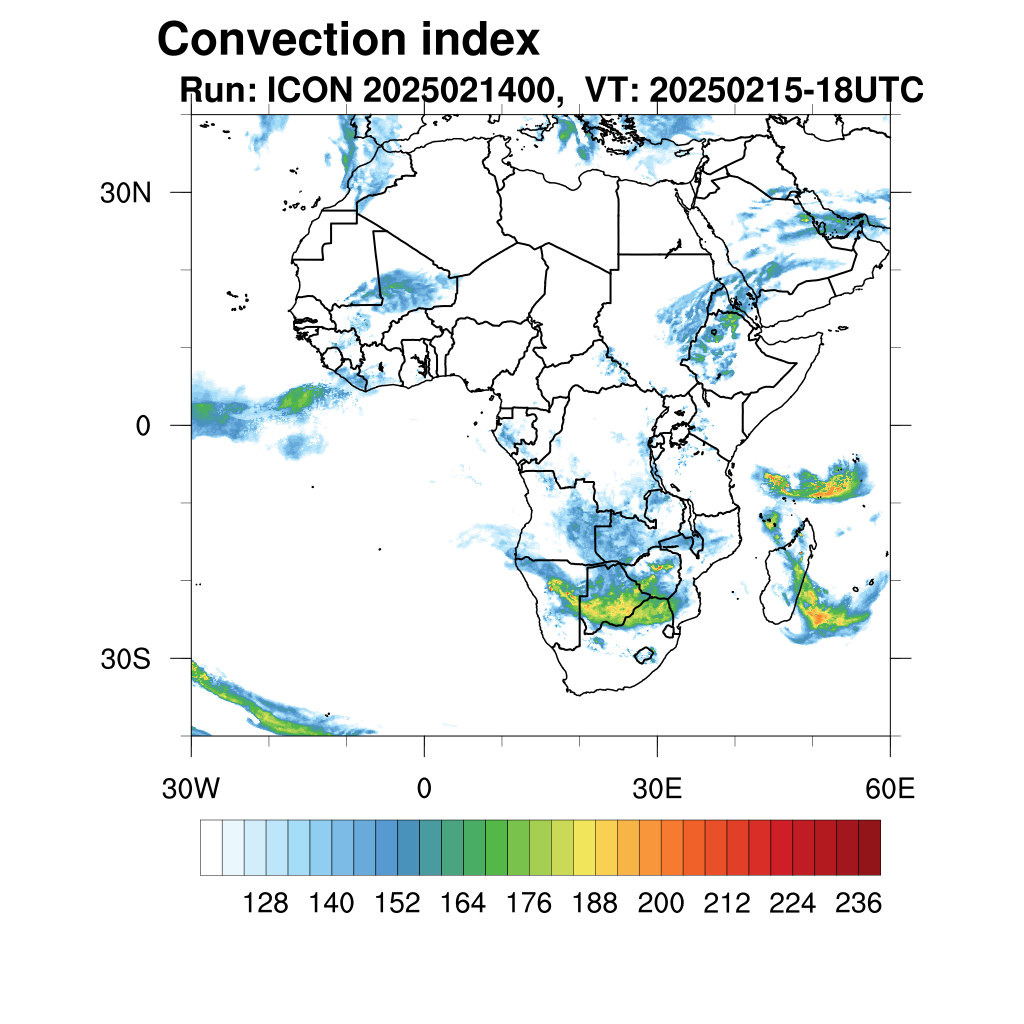 Convection index
Run: ICON 2025021400, VT: 20250215-18UTC

30N
0
30S

30W
0
30E
60E

128 140 152 164 176 188 200 212 224 236